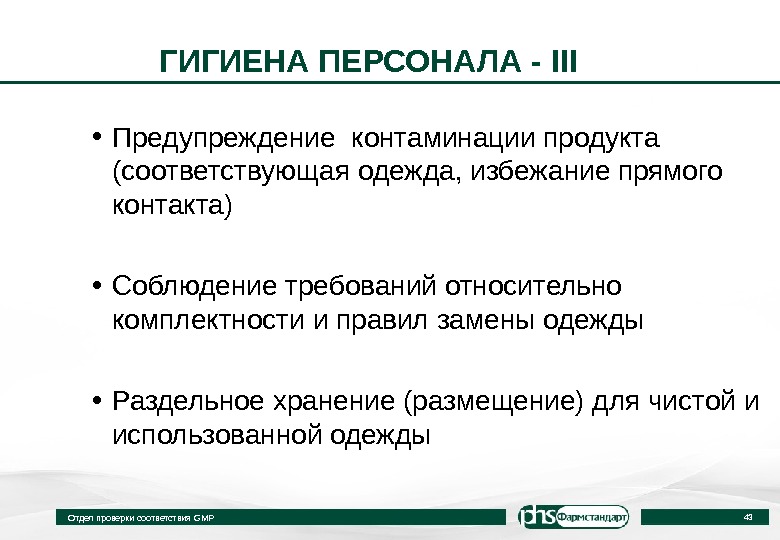 ГИГИЕНА ПЕРСОНАЛА - III

• Предупреждение контаминации продукта (соответствующая одежда, избежание прямого контакта)

• Соблюдение требований относительно комплектности и правил замены одежды

• Раздельное хранение (размещение) для чистой и использованной одежды

Отдел проверки соответствия GMP

phs Фармстандарт

43